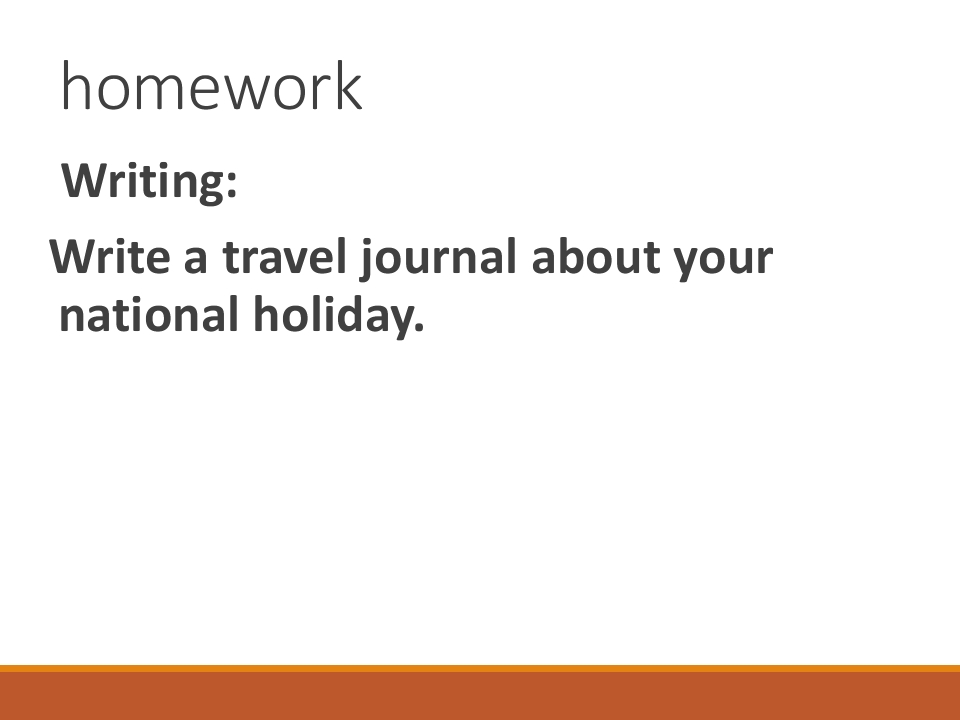 homework

Writing:

Write a travel journal about your national holiday.